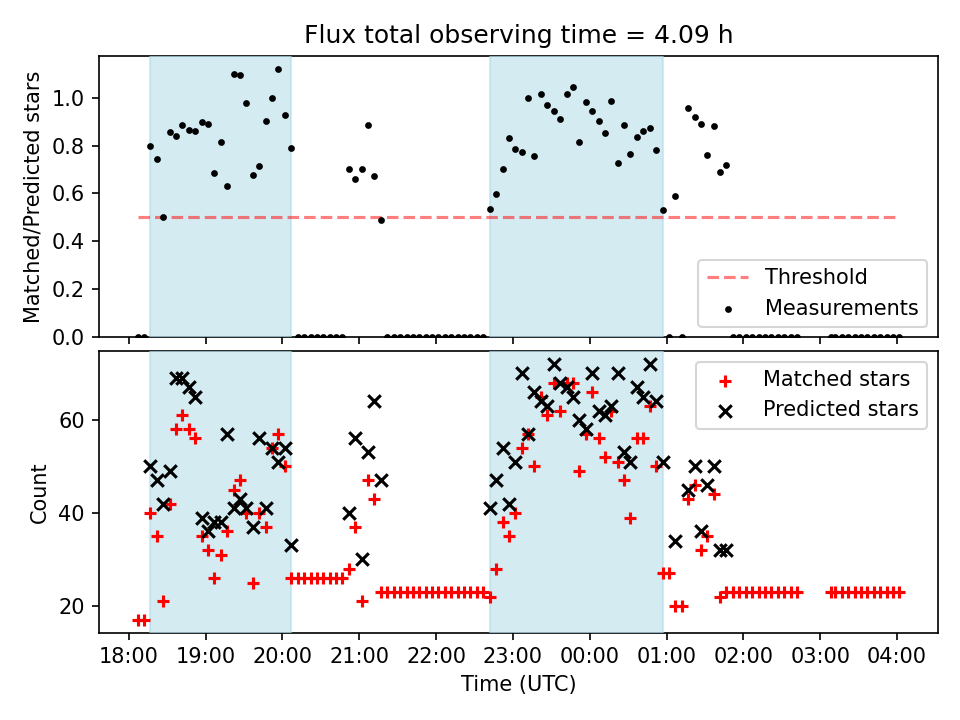 Flux total observing time = 4.09 h

Matched/Predicted stars

1.0
0.8
0.6
0.4
0.2
0.0

Threshold
Measurements

Count

60
40
20

Matched stars
Predicted stars

18:00 19:00 20:00 21:00 22:00 23:00 00:00 01:00 02:00 03:00 04:00

Time (UTC)